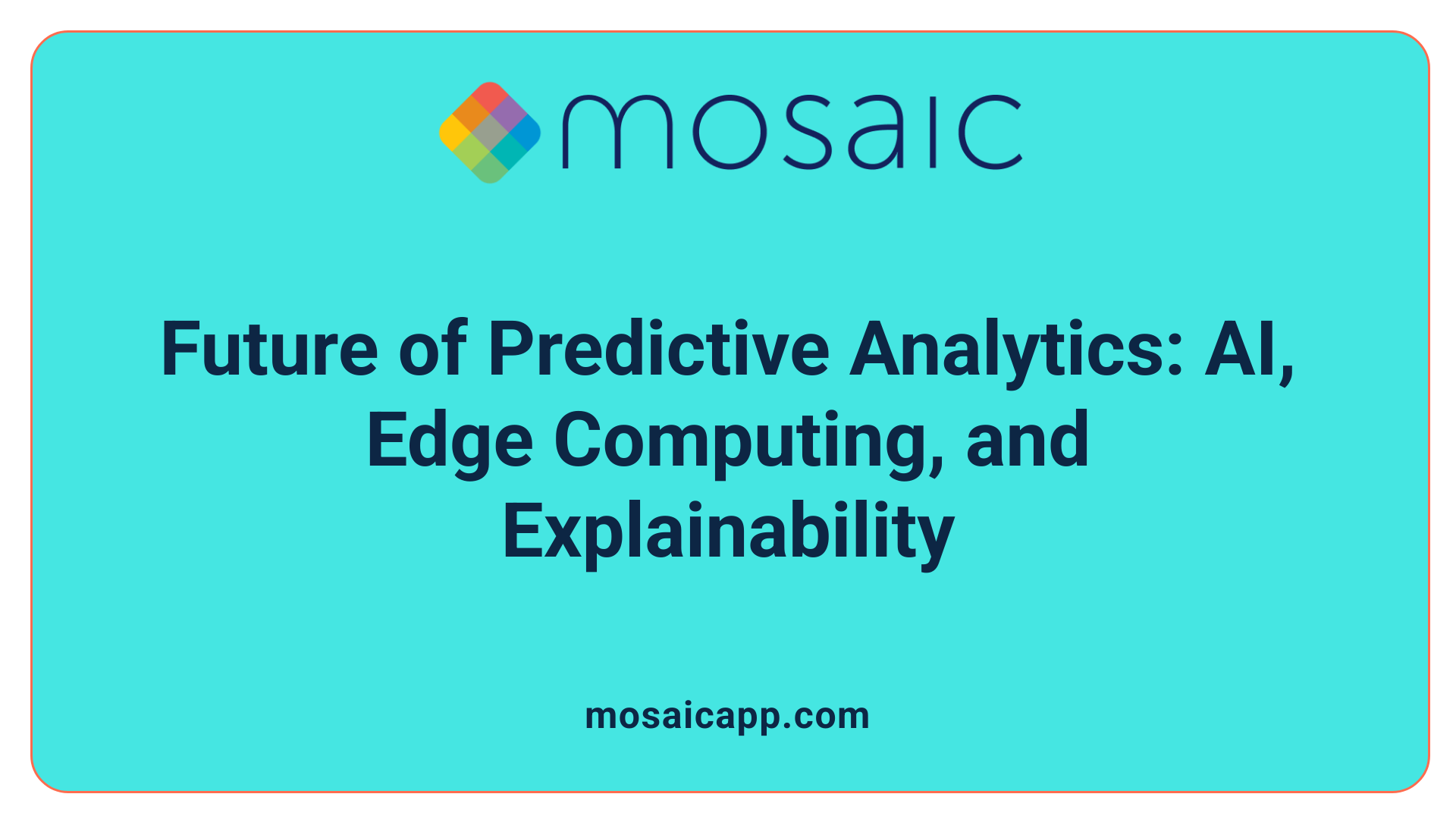 mosaic

Future of Predictive Analytics: AI, Edge Computing, and Explainability

mosaicapp.com